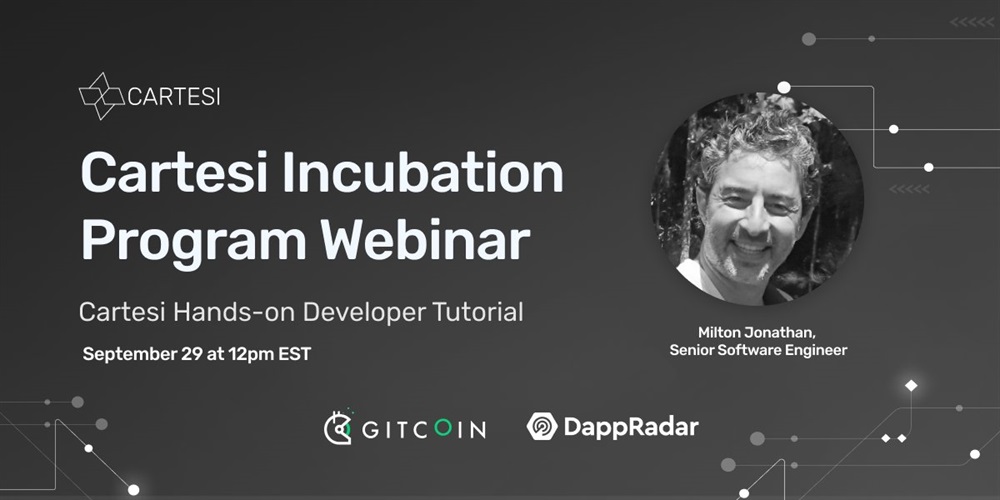 CARTESI

Cartesi Incubation Program Webinar

Cartesi Hands-on Developer Tutorial

September 29 at 12pm EST

Milton Jonathan,
Senior Software Engineer

GITCOIN DappRadar